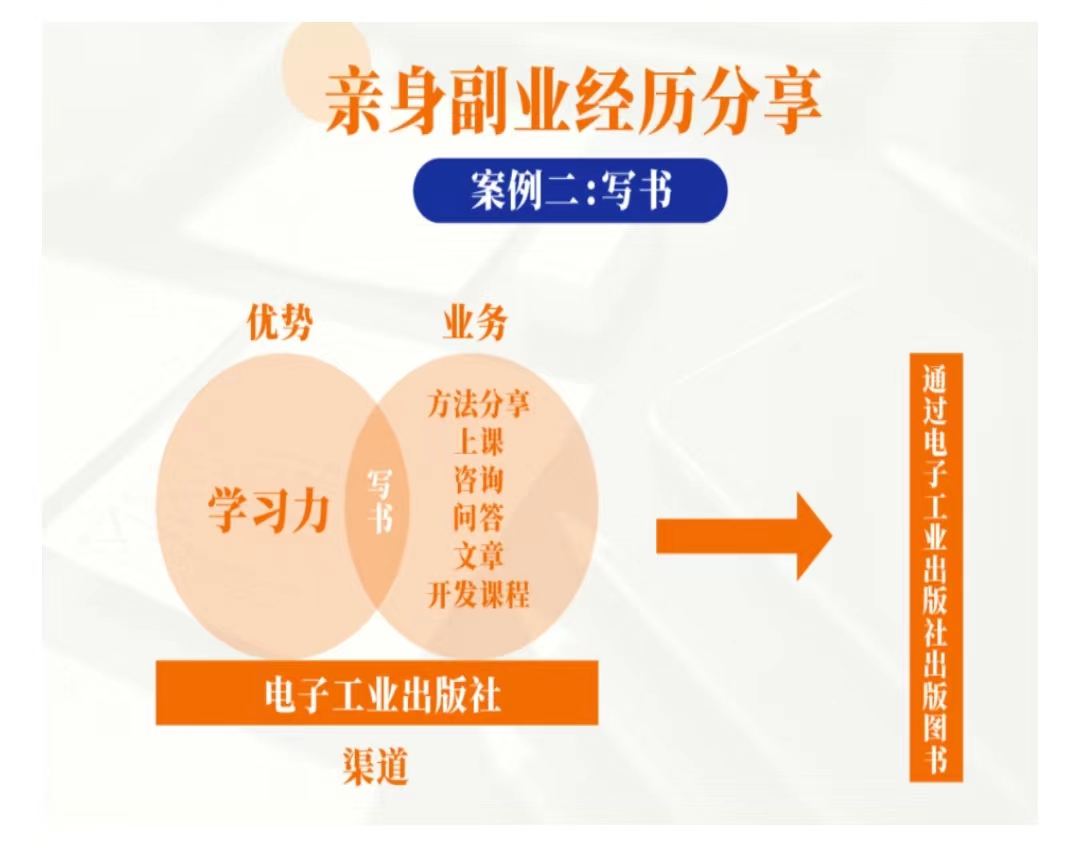 亲身副业经历分享

案例二:写书

优势

业务

学习力

写书

方法分享
上课
咨询
问答
文章
开发课程

电子工业出版社

渠道

通过电子工业出版社出版图书